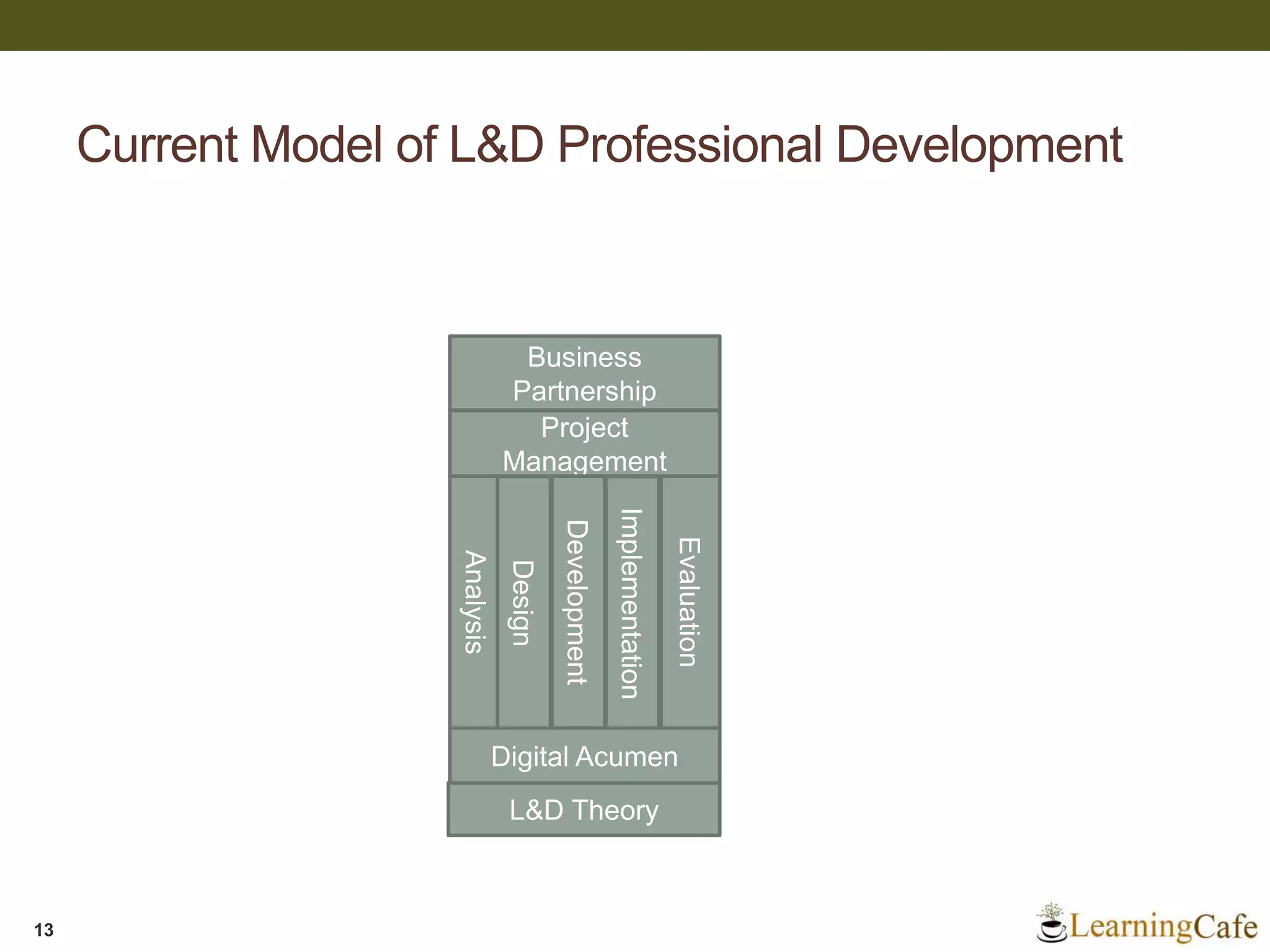 Current Model of L&D Professional Development

Business Partnership

Project Management

Analysis

Design

Development

Implementation

Evaluation

Digital Acumen

L&D Theory

13

LearningCafe